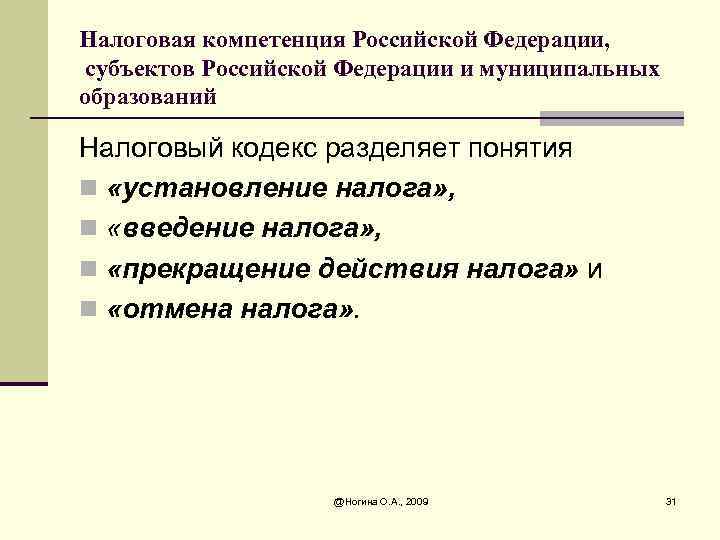 Налоговая компетенция Российской Федерации, субъектов Российской Федерации и муниципальных образований

Налоговый кодекс разделяет понятия

«установление налога»,

«введение налога»,

«прекращение действия налога» и

«отмена налога».

@Ногина О.А., 2009

31